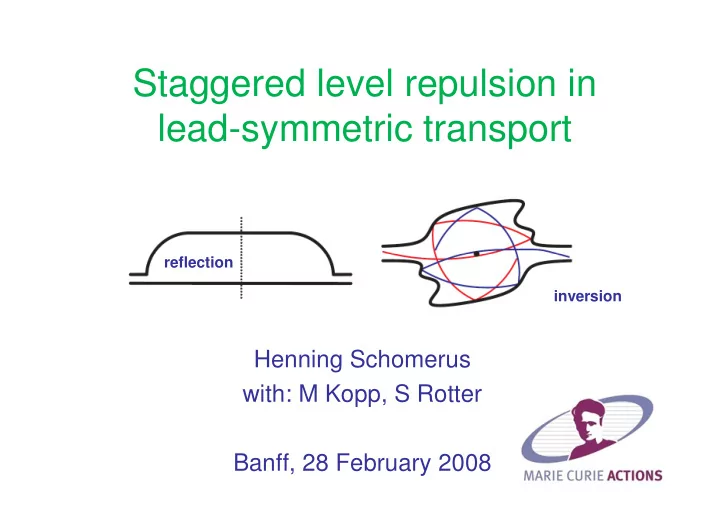 Staggered level repulsion in lead-symmetric transport

reflection

inversion

Henning Schomerus
with: M Kopp, S Rotter

Banff, 28 February 2008

MARIE CURIE ACTIONS